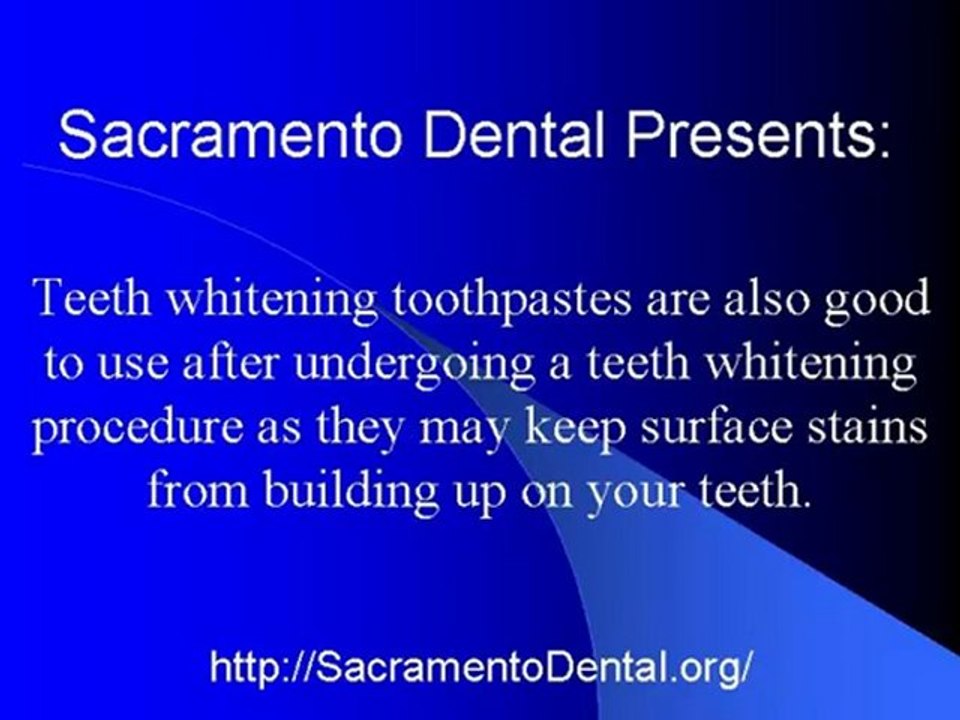 Sacramento Dental Presents:

Teeth whitening toothpastes are also good to use after undergoing a teeth whitening procedure as they may keep surface stains from building up on your teeth.

http://SacramentoDental.org/